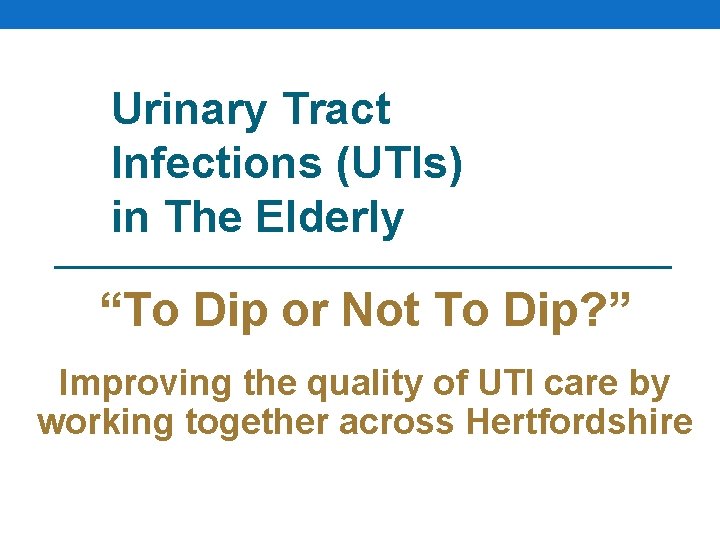 Urinary Tract Infections (UTIs) in The Elderly

“To Dip or Not To Dip?”

Improving the quality of UTI care by working together across Hertfordshire